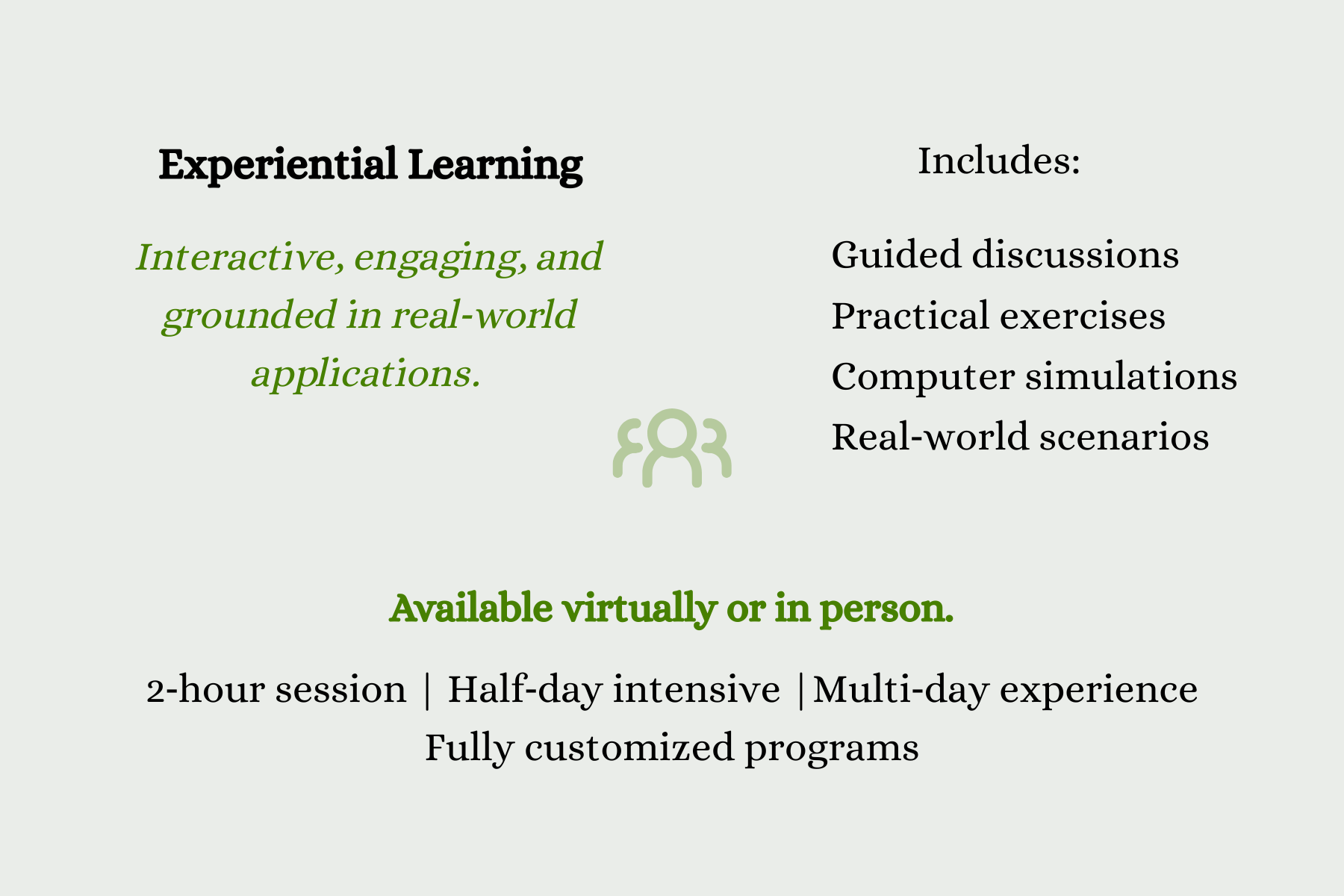 Experiential Learning

Interactive, engaging, and grounded in real-world applications.

Includes:

Guided discussions
Practical exercises
Computer simulations
Real-world scenarios

Available virtually or in person.

2-hour session | Half-day intensive |Multi-day experience
Fully customized programs